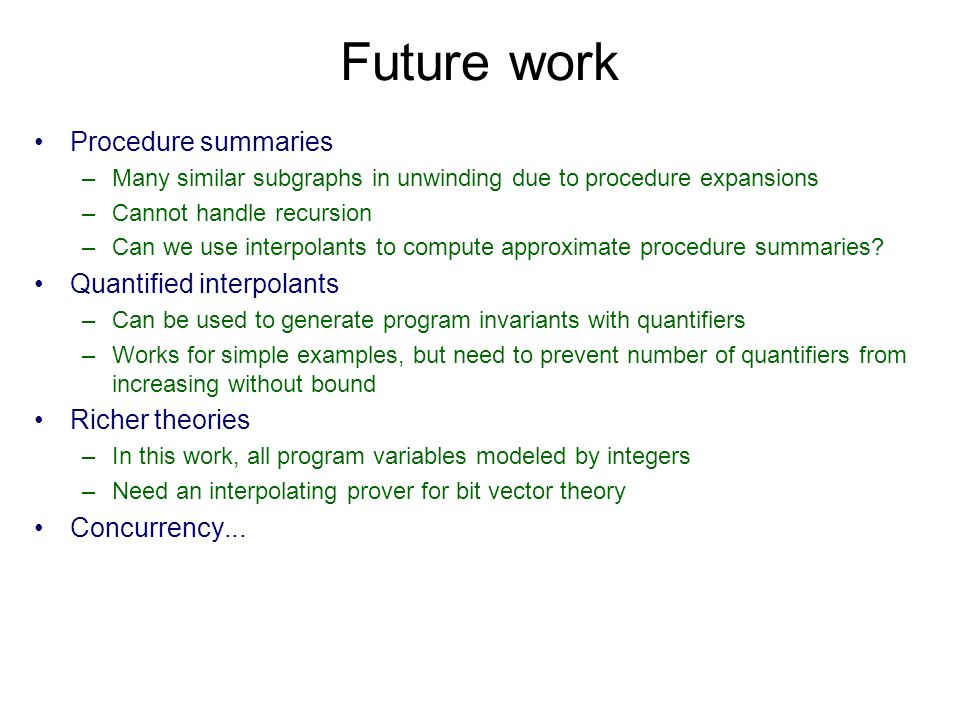 Future work

• Procedure summaries
  – Many similar subgraphs in unwinding due to procedure expansions
  – Cannot handle recursion
  – Can we use interpolants to compute approximate procedure summaries?
• Quantified interpolants
  – Can be used to generate program invariants with quantifiers
  – Works for simple examples, but need to prevent number of quantifiers from increasing without bound
• Richer theories
  – In this work, all program variables modeled by integers
  – Need an interpolating prover for bit vector theory
• Concurrency...